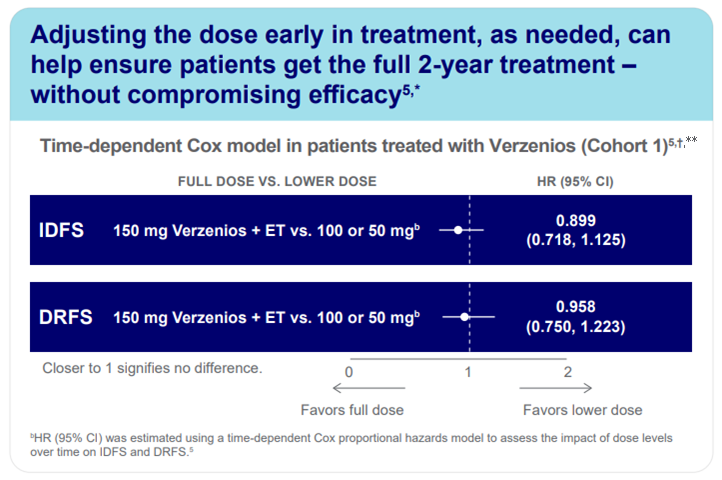 Adjusting the dose early in treatment, as needed, can help ensure patients get the full 2-year treatment – without compromising efficacy$^{5,*}$

Time-dependent Cox model in patients treated with Verzenios (Cohort 1)$^{5,†,**}$

FULL DOSE VS. LOWER DOSE

HR (95% CI)

IDFS 150 mg Verzenios + ET vs. 100 or 50 mg$^{b}$

0.899 (0.718, 1.125)

DRFS 150 mg Verzenios + ET vs. 100 or 50 mg$^{b}$

0.958 (0.750, 1.223)

Closer to 1 signifies no difference.

0 1 2

Favors full dose

Favors lower dose

$^{b}$HR (95% CI) was estimated using a time-dependent Cox proportional hazards model to assess the impact of dose levels over time on IDFS and DRFS.$^{5}$